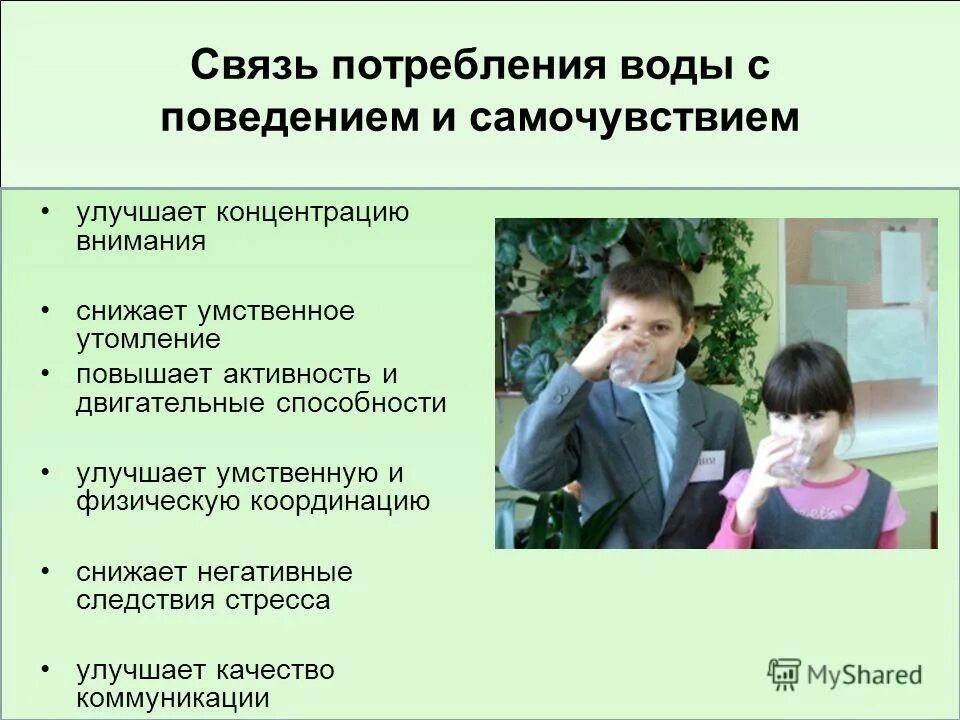 Связь потребления воды с поведением и самочувствием

• улучшает концентрацию внимания

• снижает умственное утомление

• повышает активность и двигательные способности

• улучшает умственную и физическую координацию

• снижает негативные следствия стресса

• улучшает качество коммуникации

MyShared